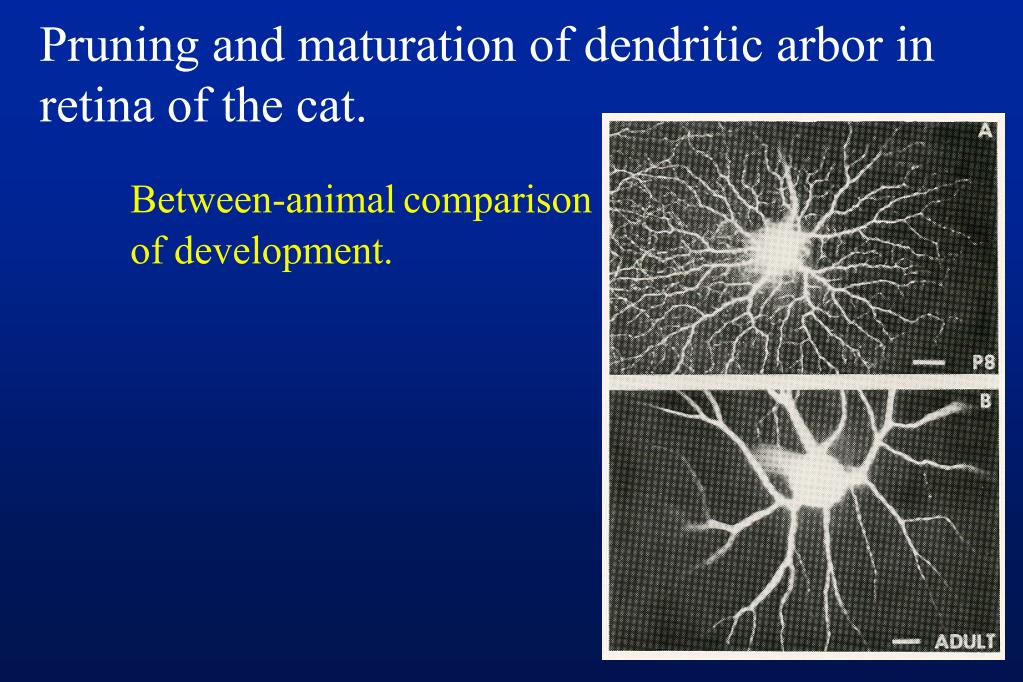 Pruning and maturation of dendritic arbor in retina of the cat.

Between-animal comparison of development.

A

P8

B

ADULT